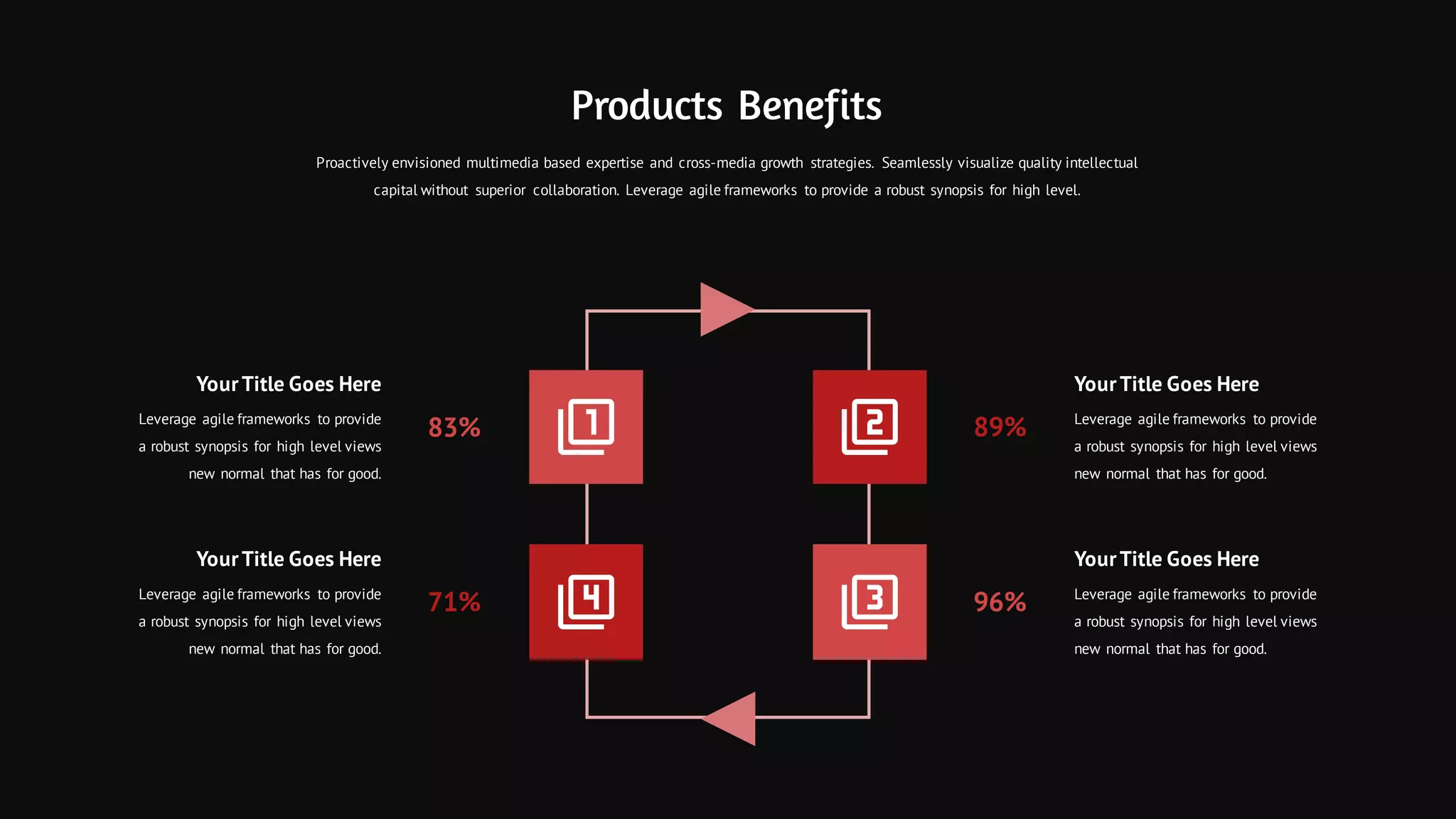 Products Benefits

Proactively envisioned multimedia based expertise and cross-media growth strategies. Seamlessly visualize quality intellectual capital without superior collaboration. Leverage agile frameworks to provide a robust synopsis for high level.

Your Title Goes Here

Leverage agile frameworks to provide a robust synopsis for high level views new normal that has for good.

83%

1

2

89%

Your Title Goes Here

Leverage agile frameworks to provide a robust synopsis for high level views new normal that has for good.

Your Title Goes Here

Leverage agile frameworks to provide a robust synopsis for high level views new normal that has for good.

71%

4

3

96%

Your Title Goes Here

Leverage agile frameworks to provide a robust synopsis for high level views new normal that has for good.